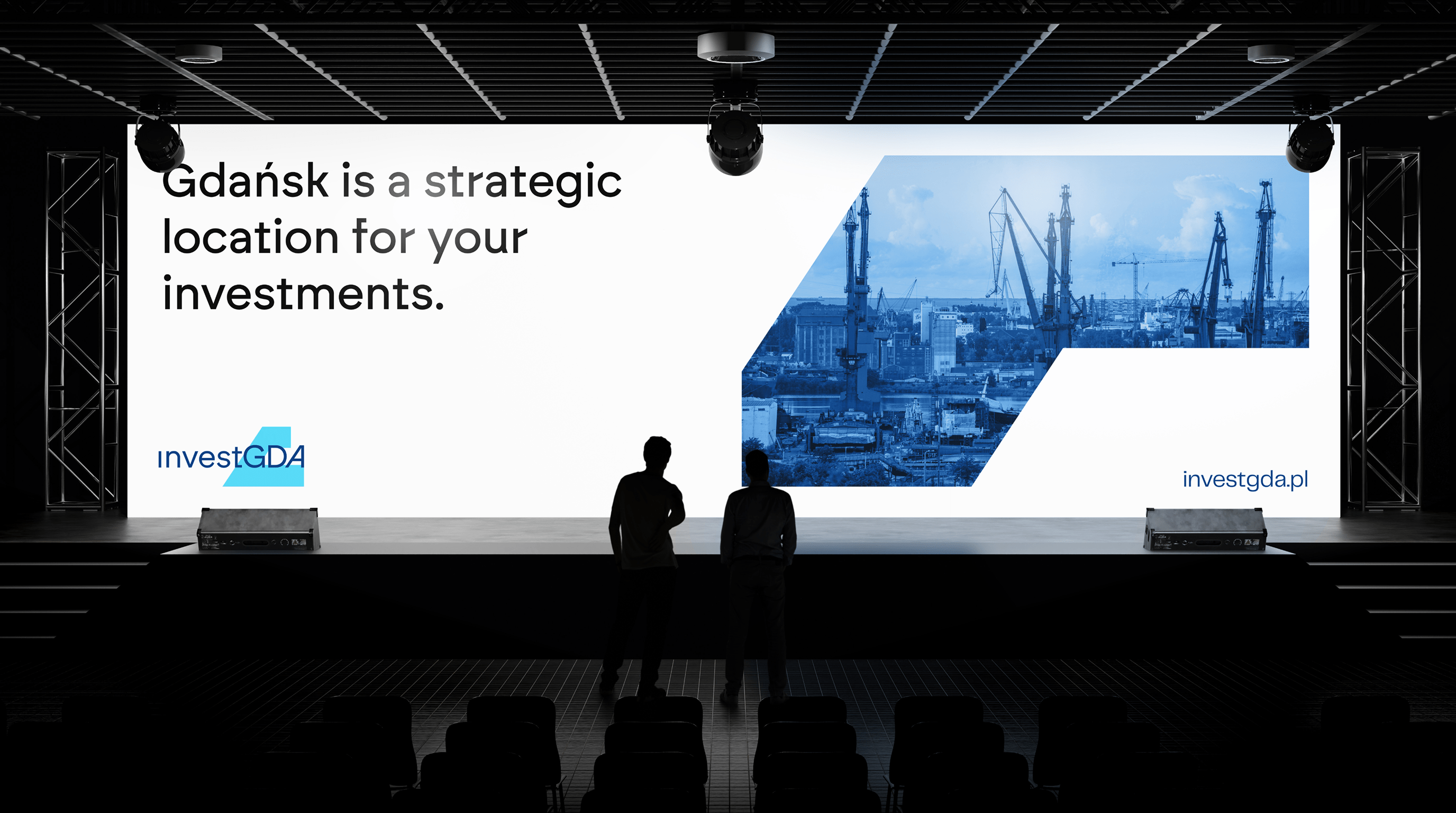 Gdańsk is a strategic location for your investments.

investGDA

investgda.pl